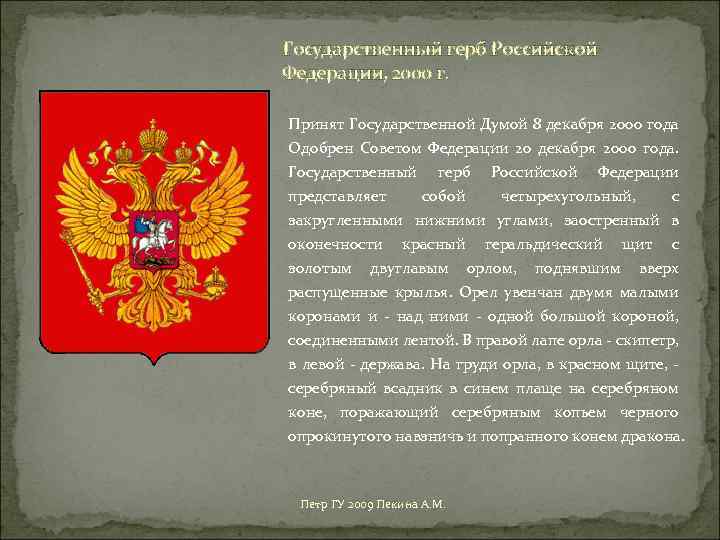 Государственный герб Российской Федерации, 2000 г.

Принят Государственной Думой 8 декабря 2000 года Одобрен Советом Федерации 20 декабря 2000 года. Государственный герб Российской Федерации представляет собой четырехугольный, с закругленными нижними углами, заостренный в оконечности красный геральдический щит с золотым двуглавым орлом, поднявшим вверх распущенные крылья. Орел увенчан двумя малыми коронами и - над ними - одной большой короной, соединенными лентой. В правой лапе орла - скипетр, в левой - держава. На груди орла, в красном щите, - серебряный всадник в синем плаще на серебряном коне, поражающий серебряным копьем черного опрокинутого навзничь и попранного конем дракона.

Петр ГУ 2009 Пекина А.М.